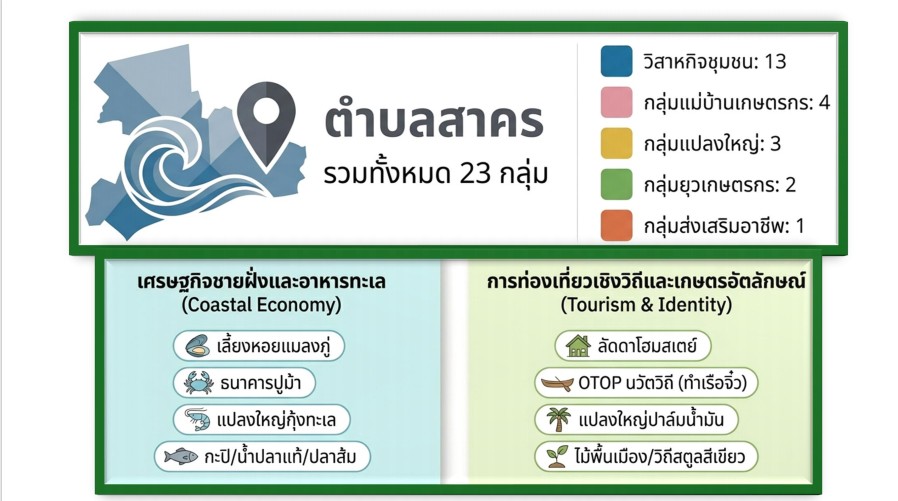 ตำบลสาคร
รวมทั้งหมด 23 กลุ่ม

วิสาหกิจชุมชน: 13
กลุ่มแม่บ้านเกษตรกร: 4
กลุ่มแปลงใหญ่: 3
กลุ่มยุวเกษตรกร: 2
กลุ่มส่งเสริมอาชีพ: 1

เศรษฐกิจชายฝั่งและอาหารทะเล
(Coastal Economy)

เลี้ยงหอยแมลงภู่
ธนาคารปูม้า
แปลงใหญ่กุ้งทะเล
กะปิ/น้ำปลาแท้/ปลาส้ม

การท่องเที่ยวเชิงวิถีและเกษตรอัตลักษณ์
(Tourism & Identity)

ลัดดาโฮมสเตย์
OTOP นวัตวิถี (ทำเรือจิ๋ว)
แปลงใหญ่ปาล์มน้ำมัน
ไม้พื้นเมือง/วิถีสตูลสีเขียว